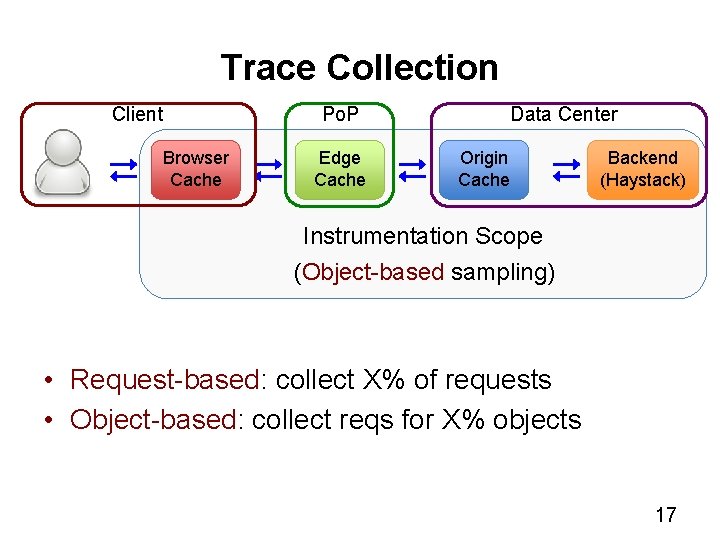 Trace Collection

Client

PoP

Data Center

Browser Cache

Edge Cache

Origin Cache

Backend (Haystack)

Instrumentation Scope

(Object-based sampling)

• Request-based: collect X% of requests
• Object-based: collect reqs for X% objects

17